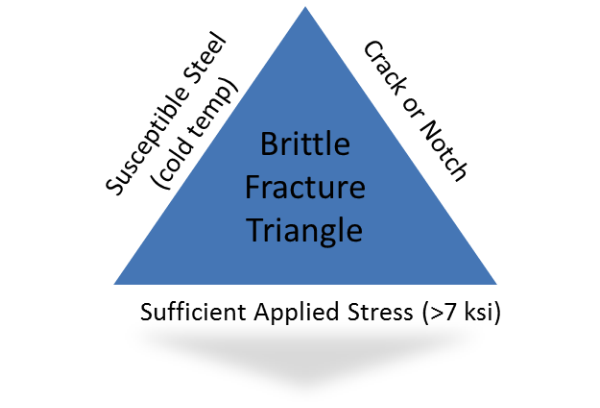 Susceptible Steel
(cold temp)

Crack or Notch

Brittle
Fracture
Triangle

Sufficient Applied Stress (>7 ksi)